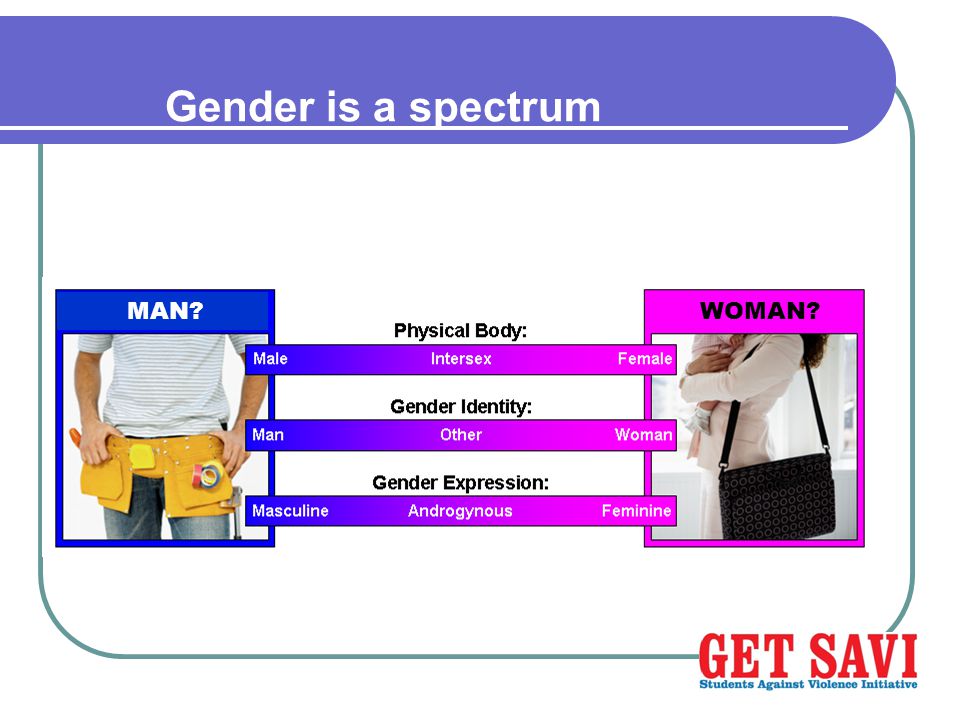 Gender is a spectrum

MAN?

WOMAN?

Physical Body:

Male Intersex Female

Gender Identity:

Man Other Woman

Gender Expression:

Masculine Androgynous Feminine

GET SAVI
Students Against Violence Initiative